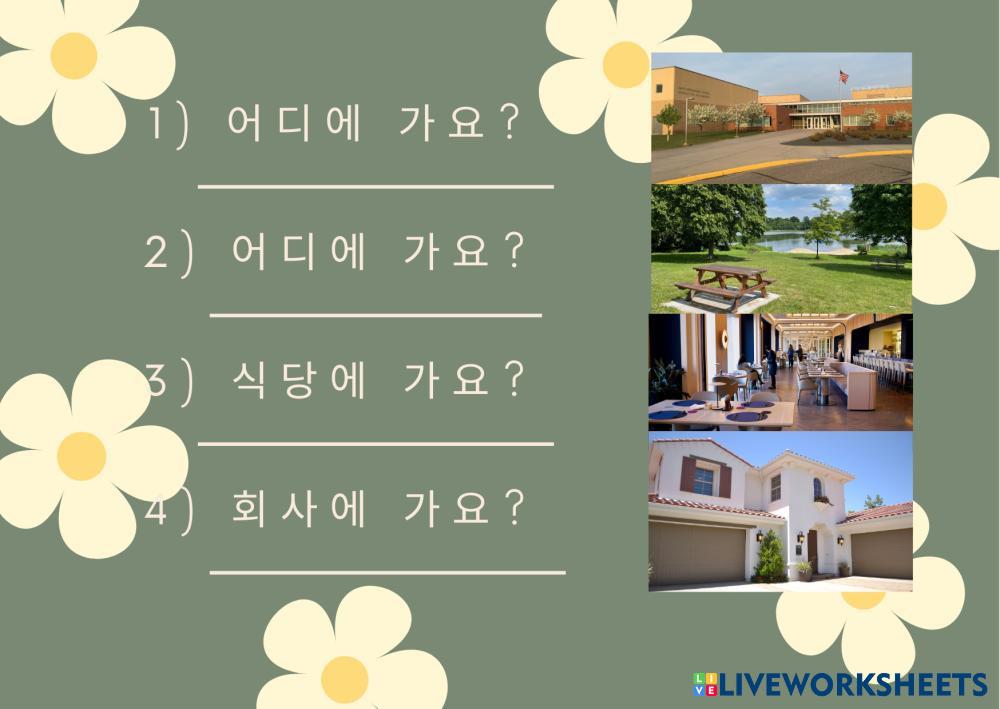 1) 어디에 가요?

2) 어디에 가요?

3) 식당에 가요?

4) 회사에 가요?

LIVEWORKSHEETS